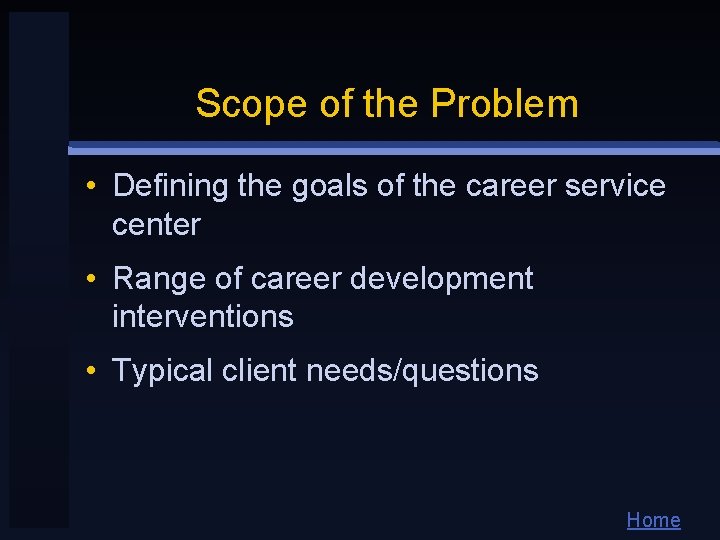 Scope of the Problem

• Defining the goals of the career service center

• Range of career development interventions

• Typical client needs/questions

Home